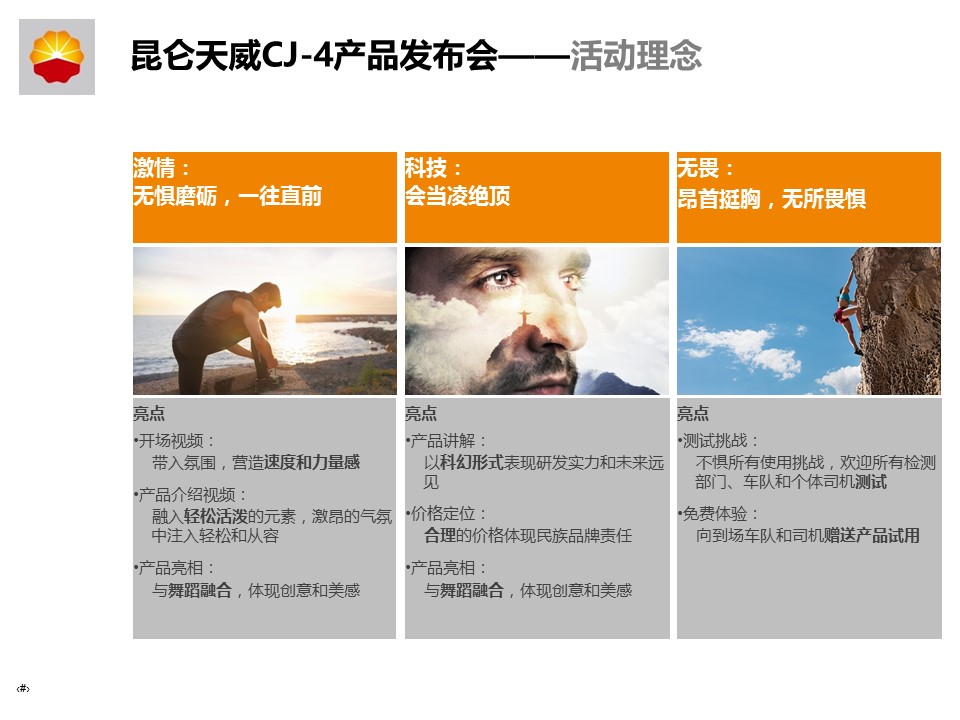 昆仑天威CJ-4产品发布会——活动理念

激情：
无惧磨砺，一往直前

亮点
•开场视频：
带入氛围，营造速度和力量感
•产品介绍视频：
融入轻松活泼的元素，激昂的气氛中注入轻松和从容
•产品亮相：
与舞蹈融合，体现创意和美感

科技：
会当凌绝顶

亮点
•产品讲解：
以科幻形式表现研发实力和未来远见
•价格定位：
合理的价格体现民族品牌责任
•产品亮相：
与舞蹈融合，体现创意和美感

无畏：
昂首挺胸，无所畏惧

亮点
•测试挑战：
不惧所有使用挑战，欢迎所有检测部门、车队和个体司机测试
•免费体验：
向到场车队和司机赠送产品试用

‹#›